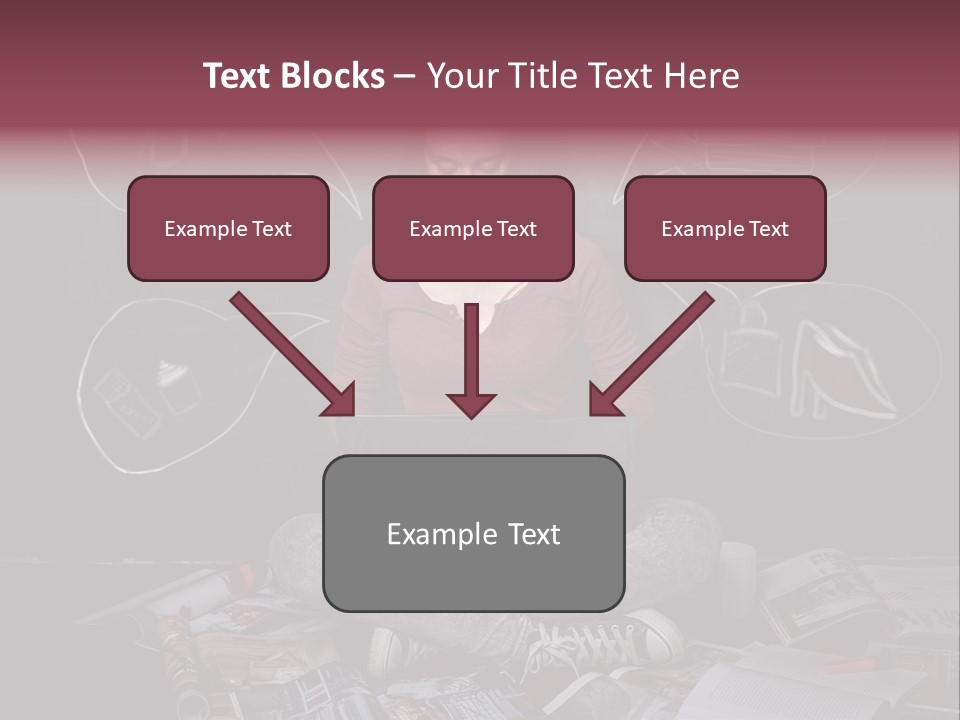 Text Blocks – Your Title Text Here

Example Text

Example Text

Example Text

Example Text